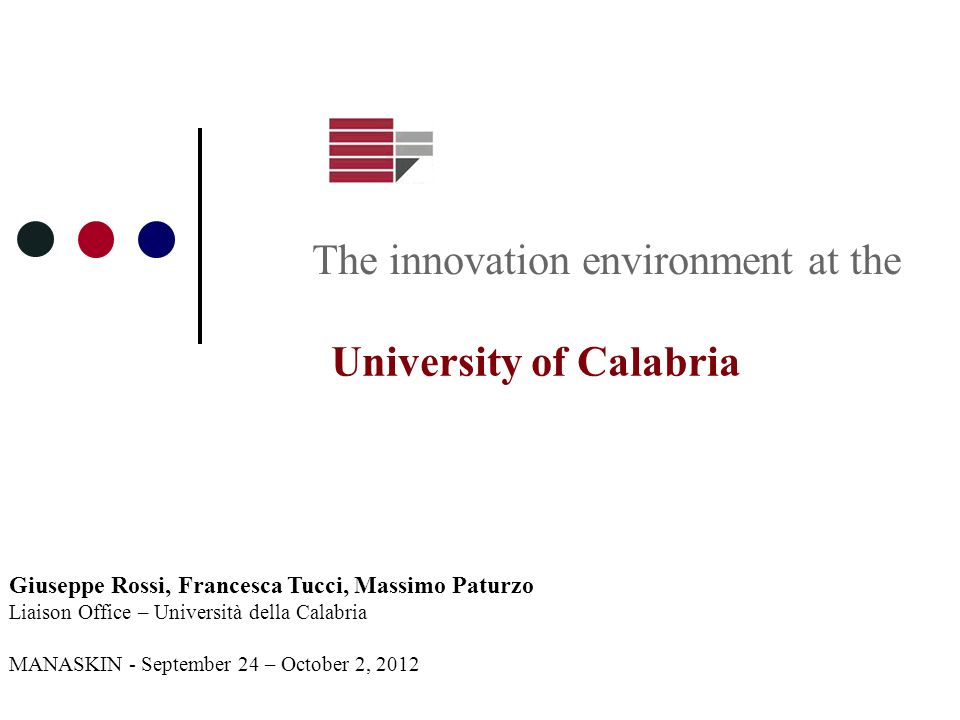 The innovation environment at the

University of Calabria

Giuseppe Rossi, Francesca Tucci, Massimo Paturzo
Liaison Office – Università della Calabria

MANASKIN - September 24 – October 2, 2012